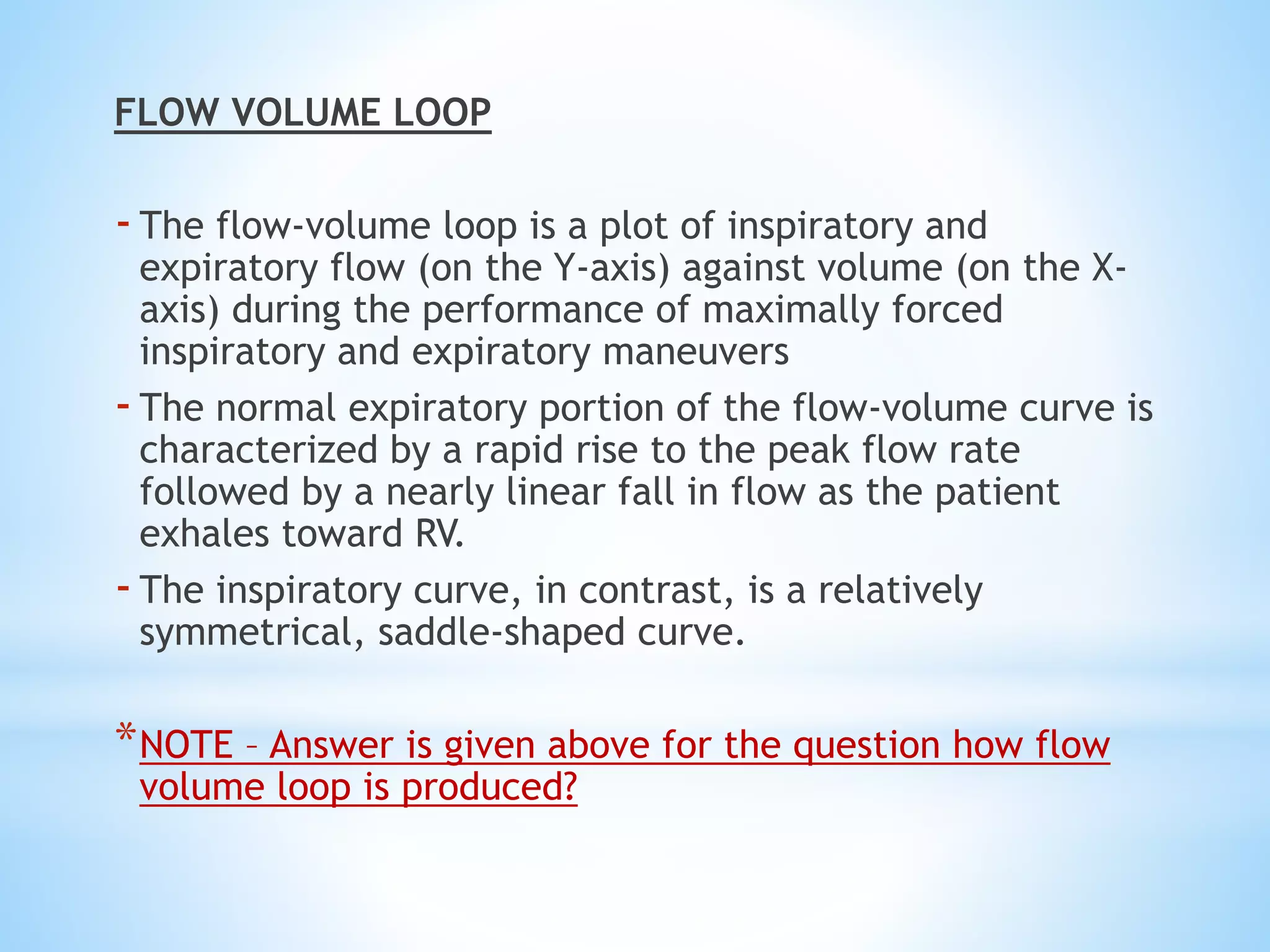 FLOW VOLUME LOOP

- The flow-volume loop is a plot of inspiratory and expiratory flow (on the Y-axis) against volume (on the X-axis) during the performance of maximally forced inspiratory and expiratory maneuvers

- The normal expiratory portion of the flow-volume curve is characterized by a rapid rise to the peak flow rate followed by a nearly linear fall in flow as the patient exhales toward RV.

- The inspiratory curve, in contrast, is a relatively symmetrical, saddle-shaped curve.

*NOTE – Answer is given above for the question how flow volume loop is produced?